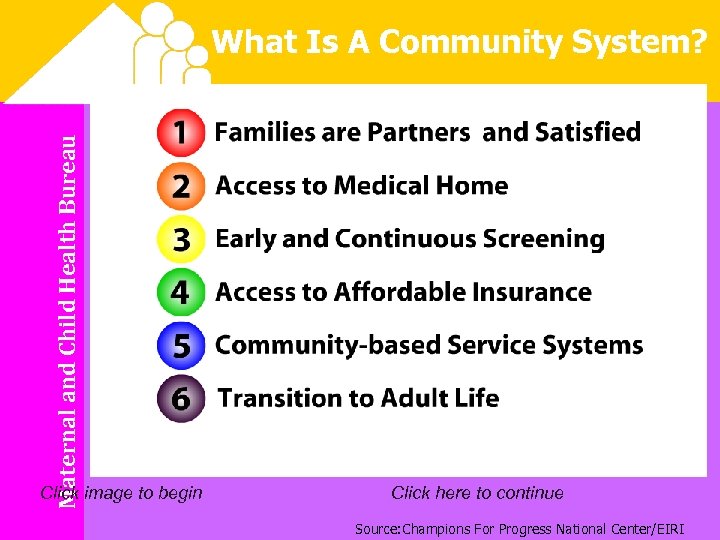 What Is A Community System?

Maternal and Child Health Bureau

1 Families are Partners and Satisfied

2 Access to Medical Home

3 Early and Continuous Screening

4 Access to Affordable Insurance

5 Community-based Service Systems

6 Transition to Adult Life

Click image to begin

Click here to continue

Source: Champions For Progress National Center/EIRI